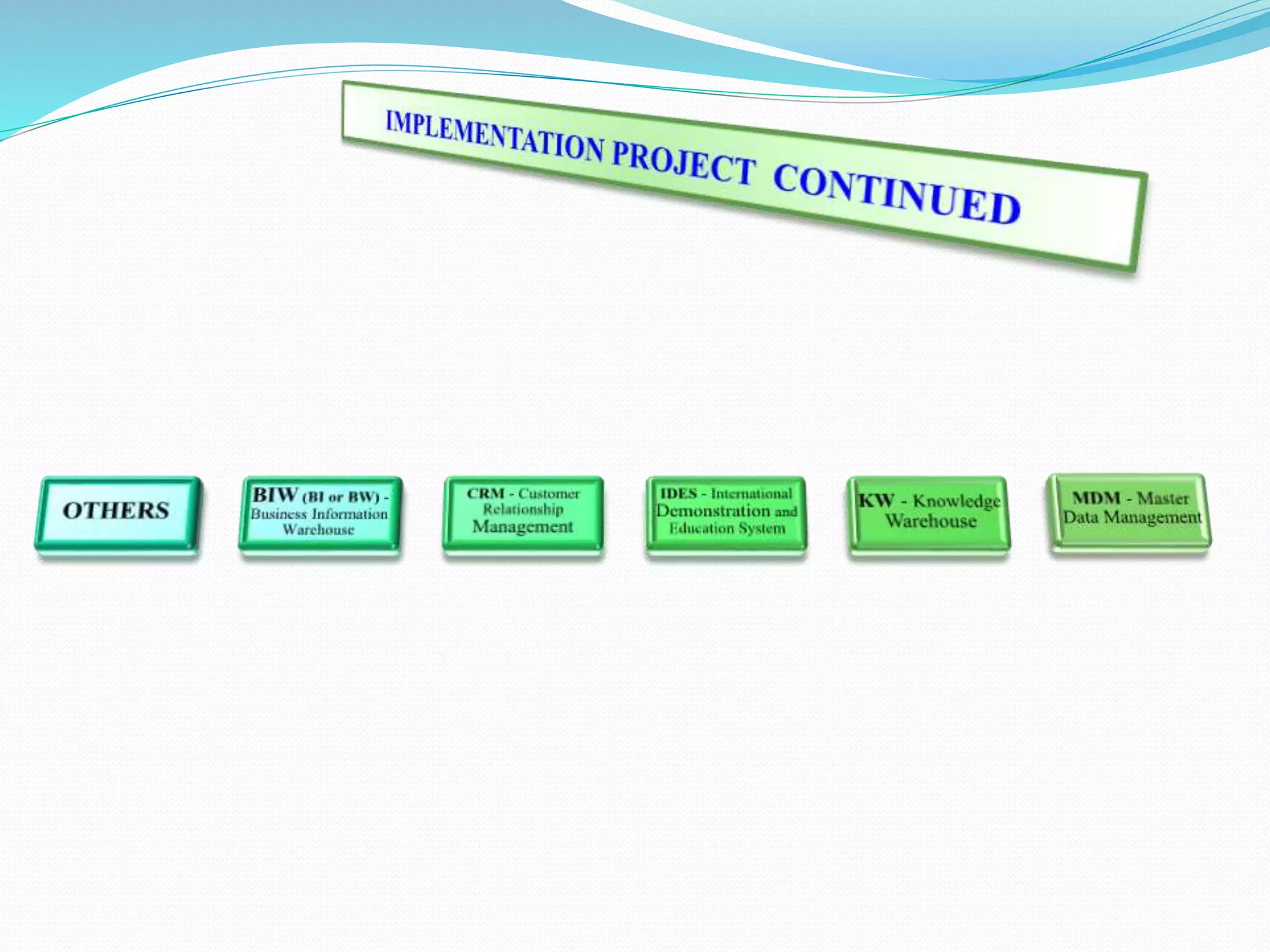 IMPLEMENTATION PROJECT CONTINUED

OTHERS

BIW (BI or BW) - Business Information Warehouse

CRM - Customer Relationship Management

IDES - International Demonstration and Education System

KW - Knowledge Warehouse

MDM - Master Data Management